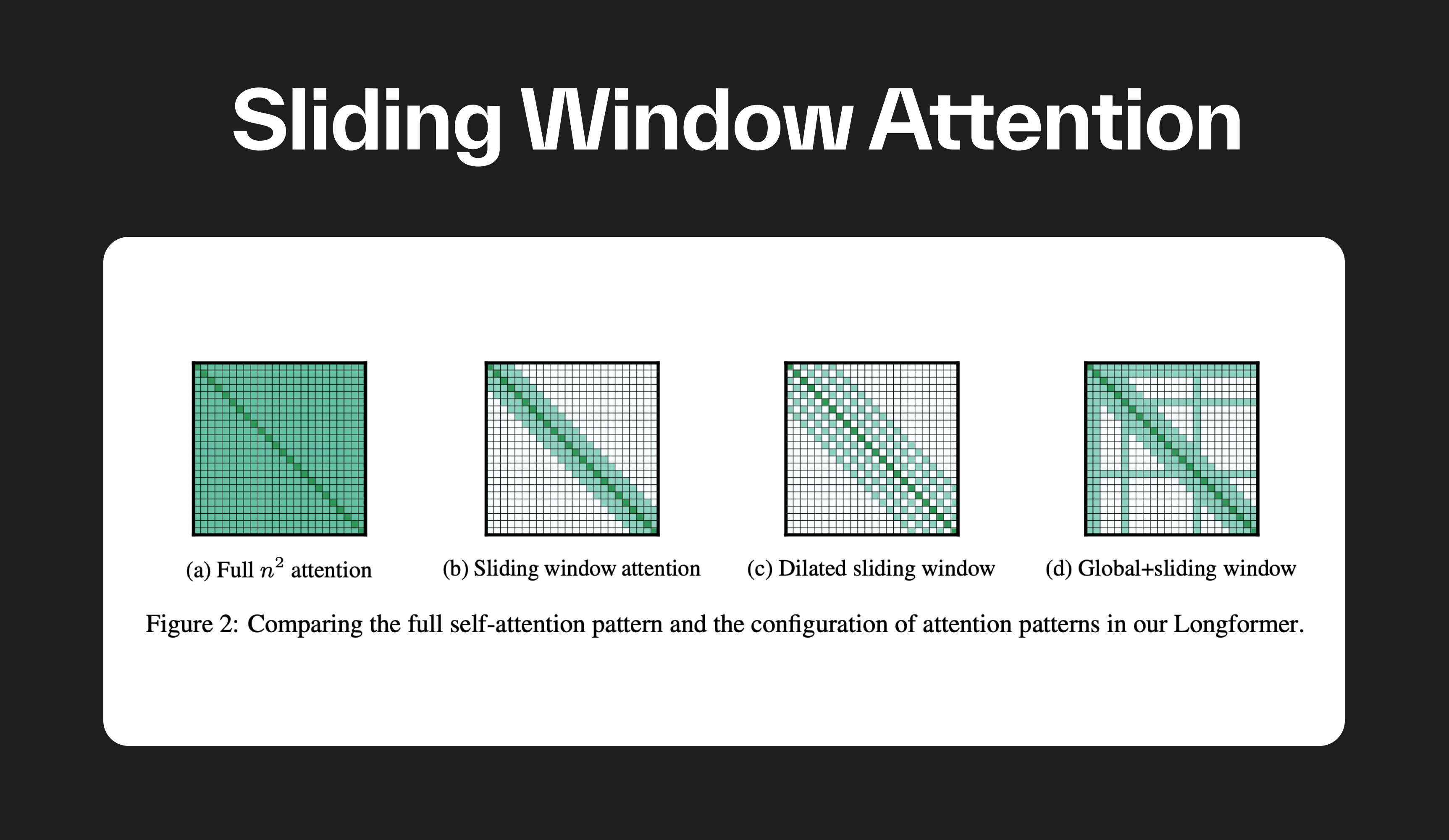 Sliding Window Attention

(a) Full $n^2$ attention

(b) Sliding window attention

(c) Dilated sliding window

(d) Global+sliding window

Figure 2: Comparing the full self-attention pattern and the configuration of attention patterns in our Longformer.